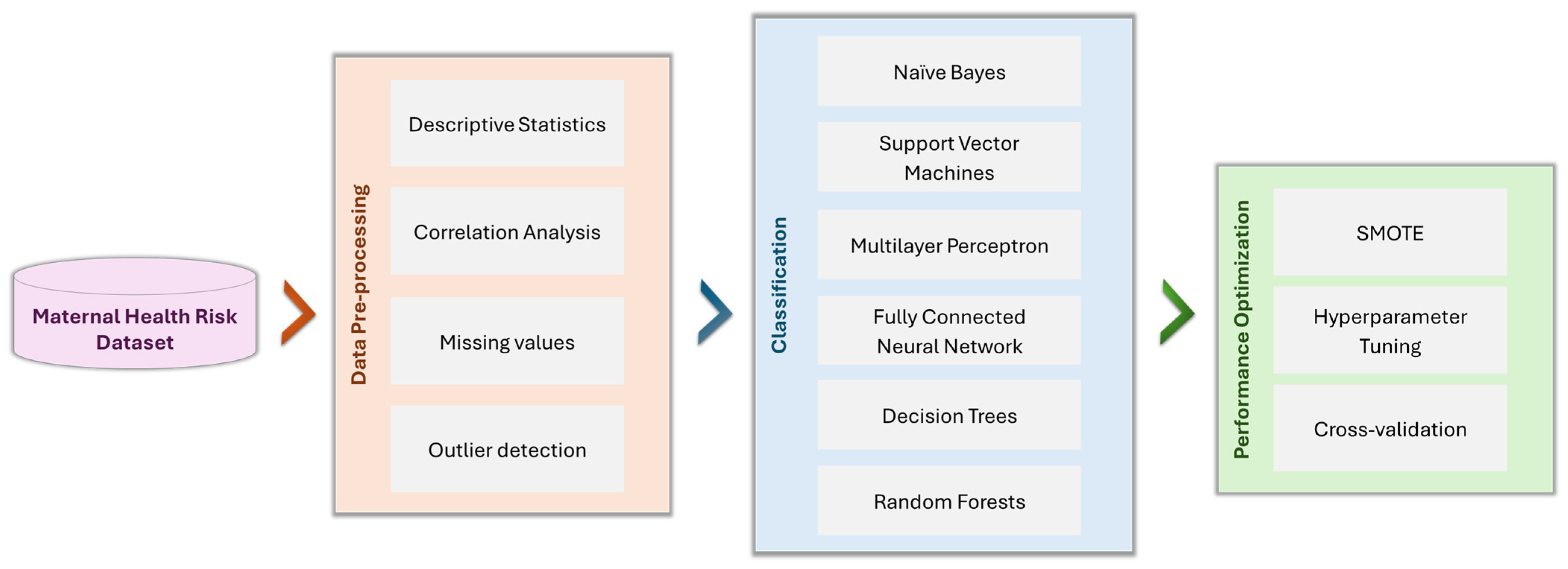 Maternal Health Risk Dataset

Data Pre-processing

Descriptive Statistics

Correlation Analysis

Missing values

Outlier detection

Classification

Naïve Bayes

Support Vector Machines

Multilayer Perceptron

Fully Connected Neural Network

Decision Trees

Random Forests

Performance Optimization

SMOTE

Hyperparameter Tuning

Cross-validation